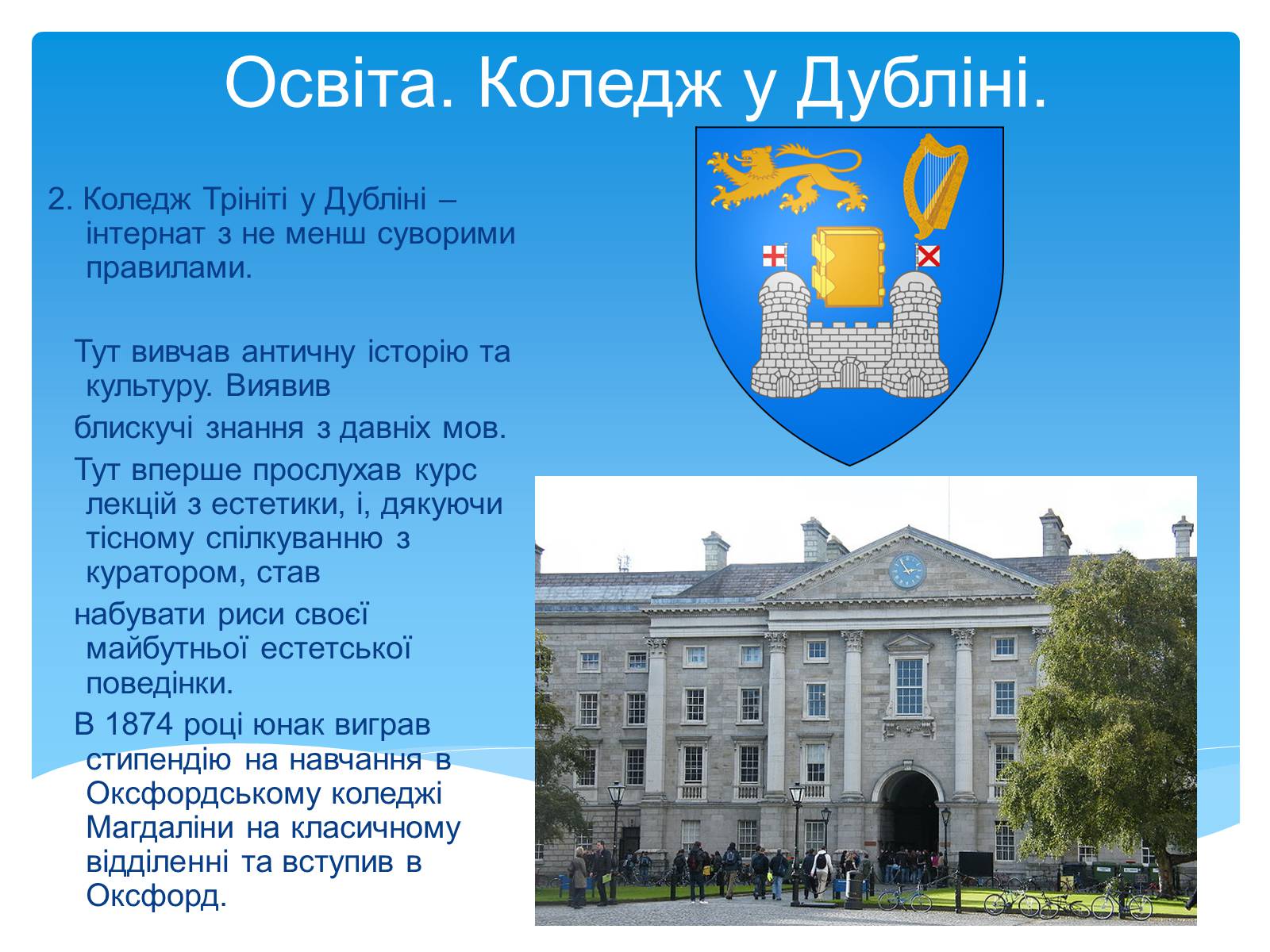 Освіта. Коледж у Дубліні.

2. Коледж Трініті у Дубліні – інтернат з не менш суворими правилами.

Тут вивчав античну історію та культуру. Виявив

блискучі знання з давніх мов.

Тут вперше прослухав курс лекцій з естетики, і, дякуючи тісному спілкуванню з куратором, став

набувати риси своєї майбутньої естетської поведінки.

В 1874 році юнак виграв стипендію на навчання в Оксфордському коледжі Магдаліни на класичному відділенні та вступив в Оксфорд.